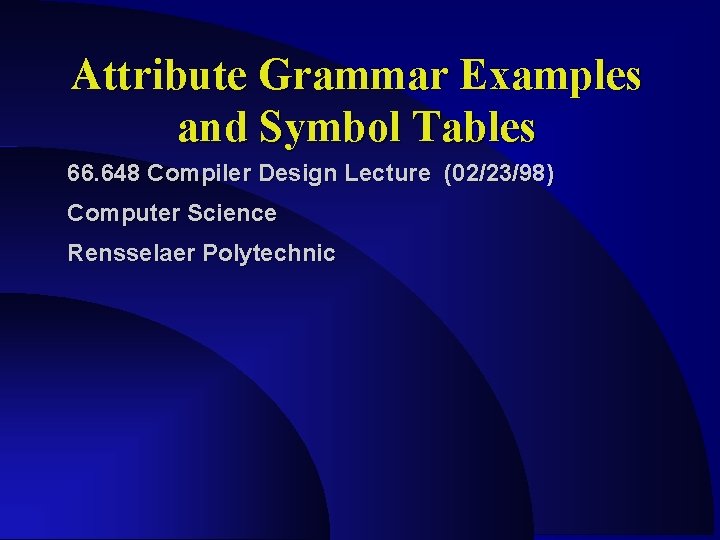 Attribute Grammar Examples and Symbol Tables

66.648 Compiler Design Lecture (02/23/98)

Computer Science

Rensselaer Polytechnic